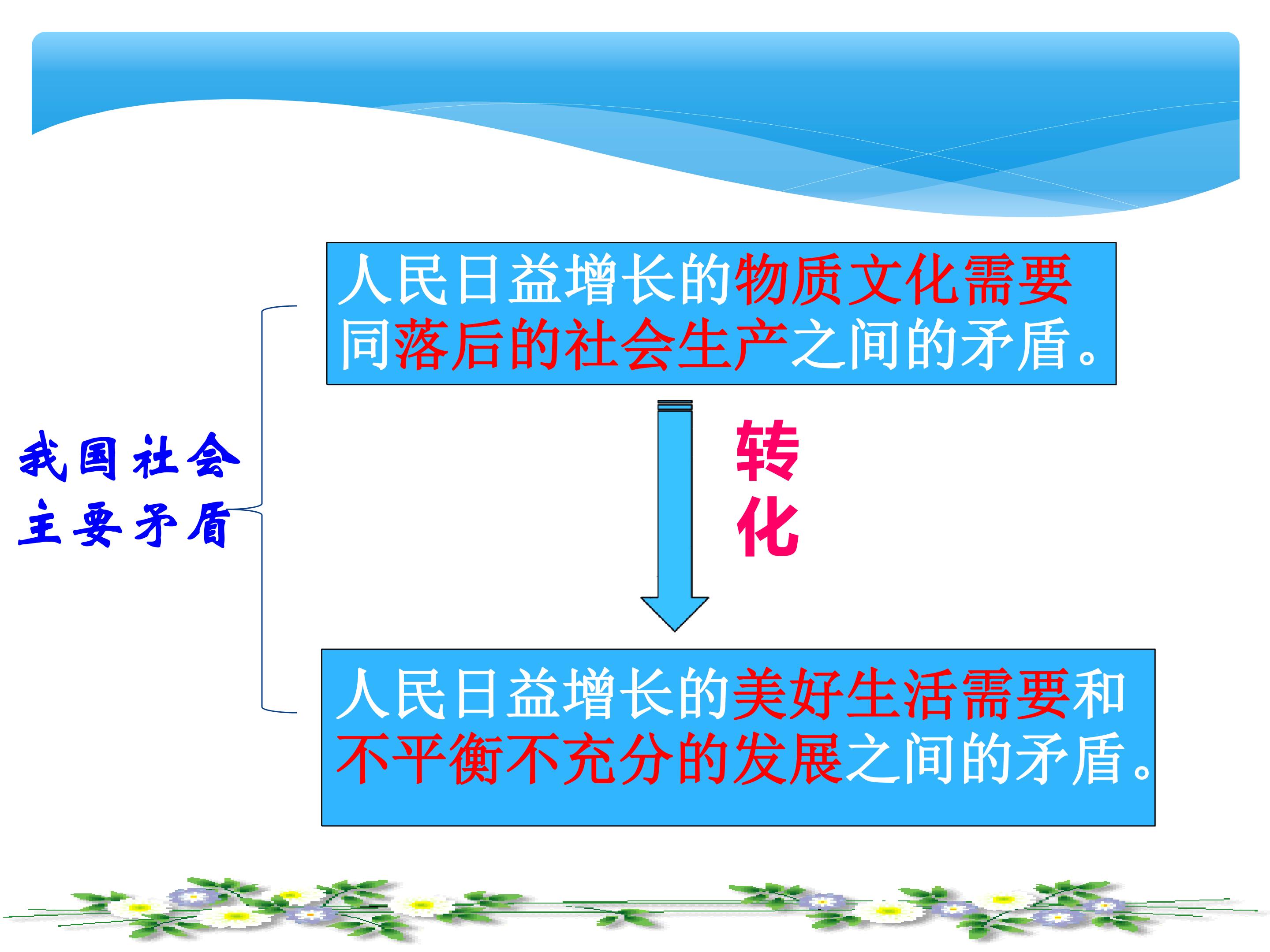 我国社会主要矛盾

人民日益增长的物质文化需要同落后的社会生产之间的矛盾。

转化

人民日益增长的美好生活需要和不平衡不充分的发展之间的矛盾。